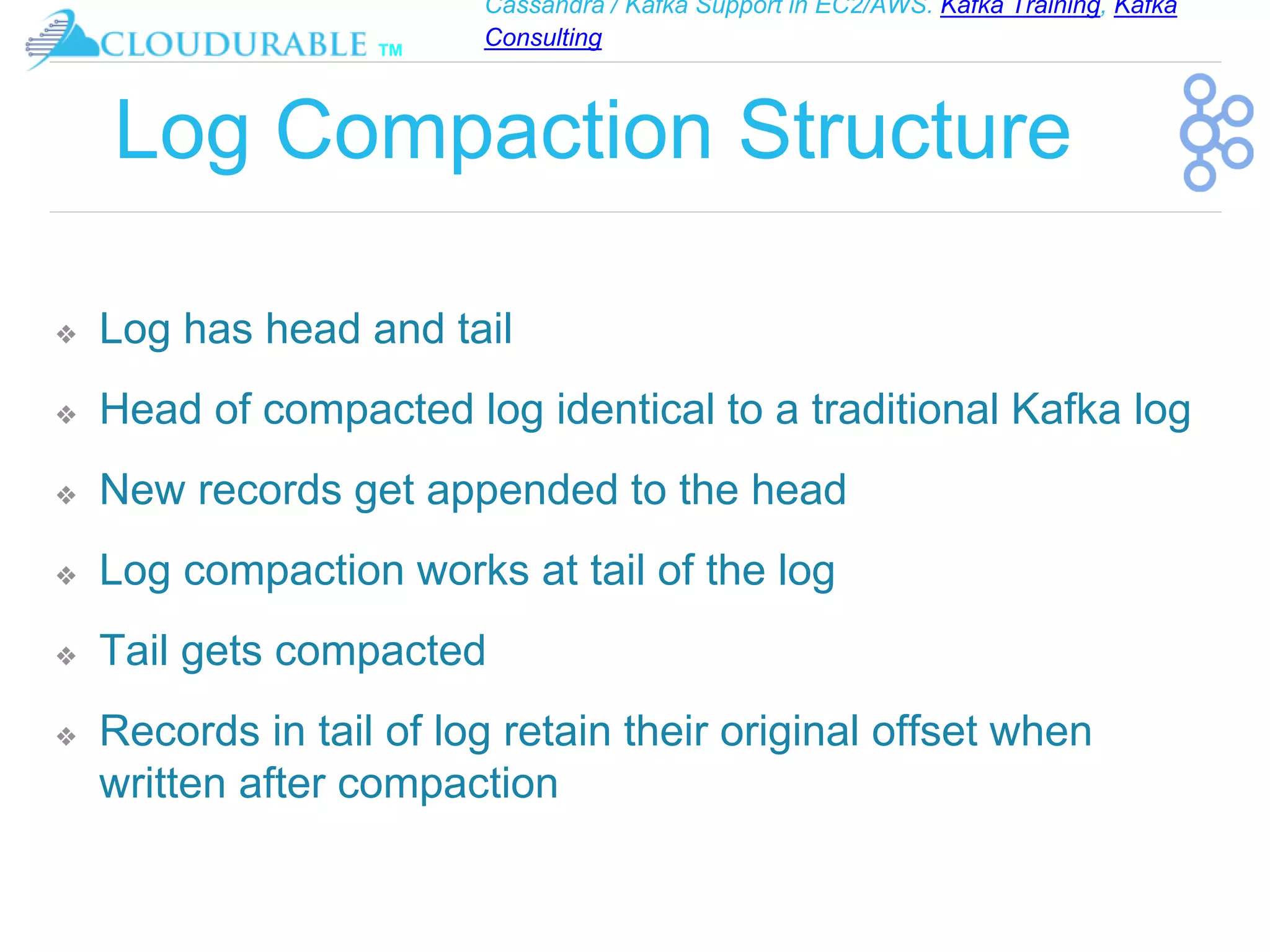 CLOUDURABLE TM

Cassandra / Kafka Support in EC2/AWS. Kafka Training, Kafka Consulting

Log Compaction Structure

❖ Log has head and tail

❖ Head of compacted log identical to a traditional Kafka log

❖ New records get appended to the head

❖ Log compaction works at tail of the log

❖ Tail gets compacted

❖ Records in tail of log retain their original offset when written after compaction